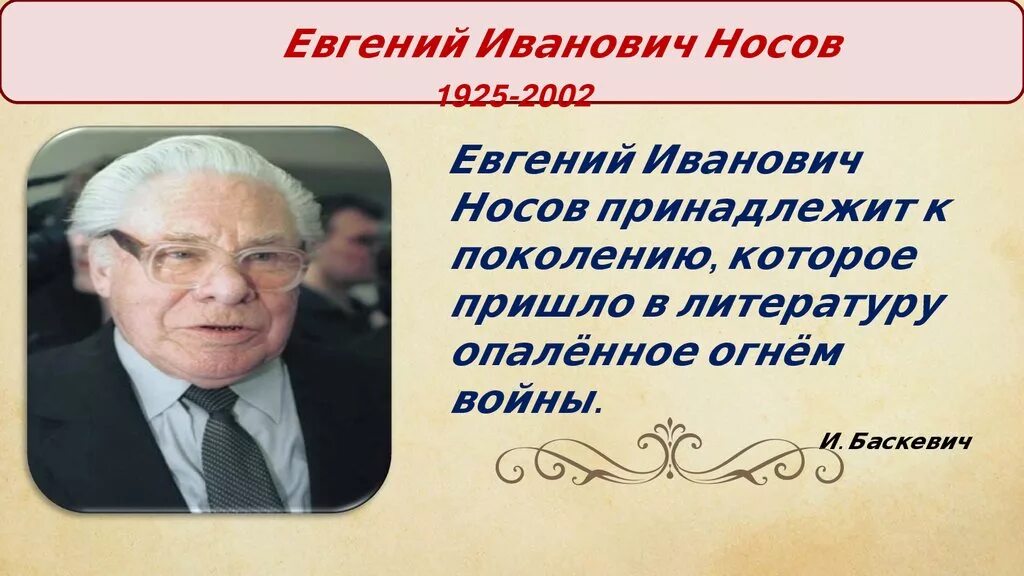 Евгений Иванович Носов

1925-2002

Евгений Иванович Носов принадлежит к поколению, которое пришло в литературу опалённое огнём войны.

И. Баскевич